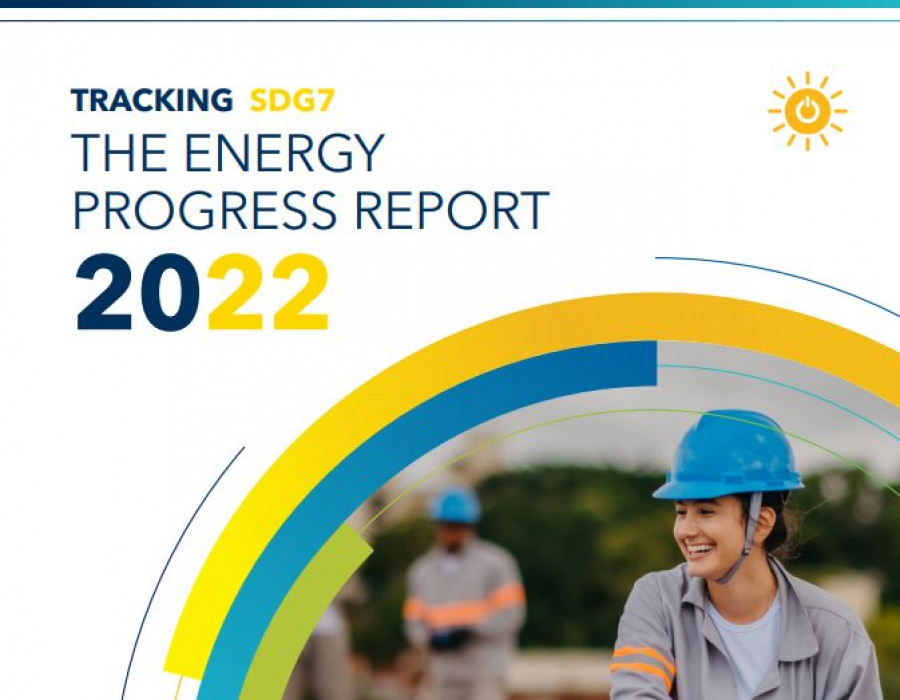 TRACKING SDG7
THE ENERGY PROGRESS REPORT
2022